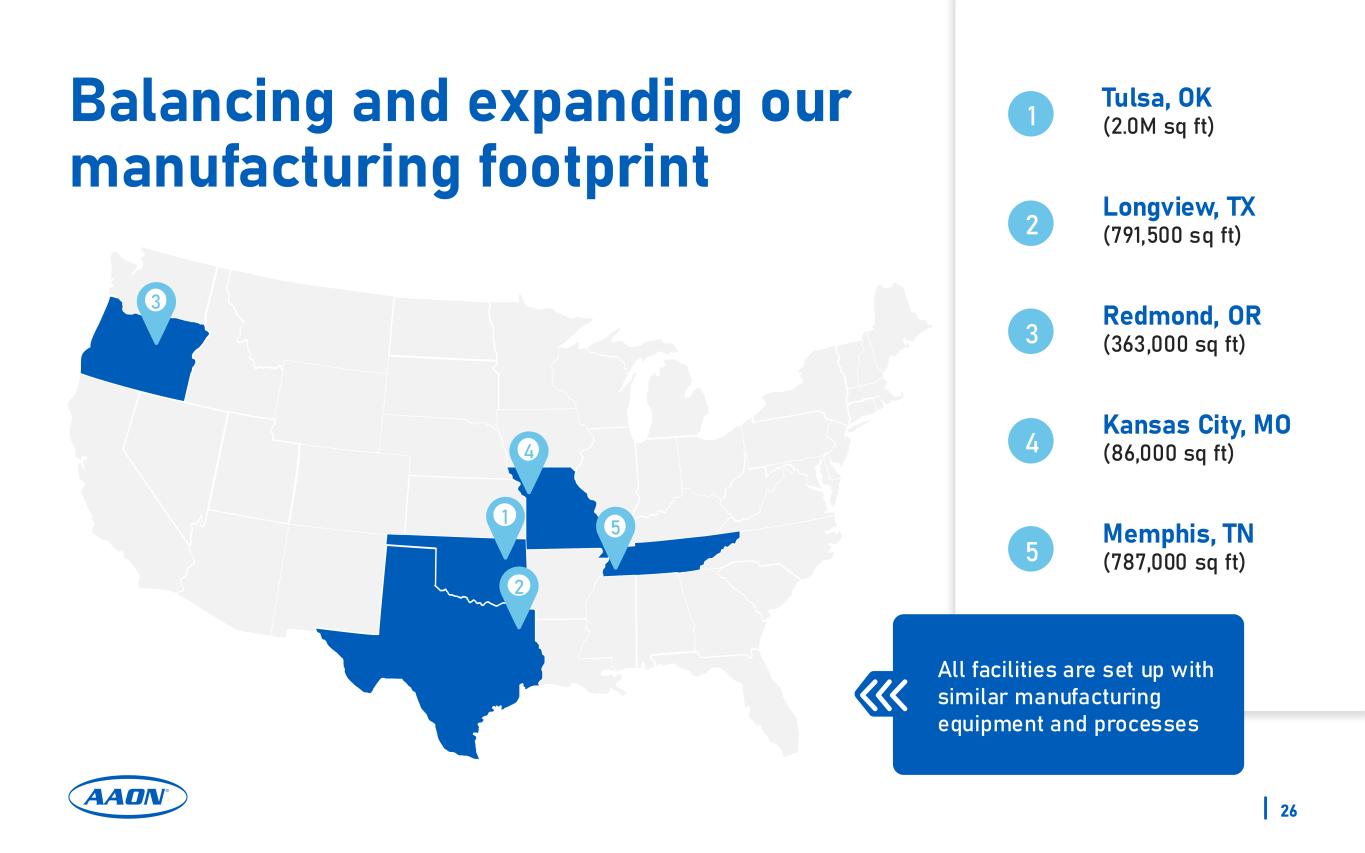 Balancing and expanding our manufacturing footprint

3

4

1

5

2

1 Tulsa, OK
(2.0M sq ft)

2 Longview, TX
(791,500 sq ft)

3 Redmond, OR
(363,000 sq ft)

4 Kansas City, MO
(86,000 sq ft)

5 Memphis, TN
(787,000 sq ft)

All facilities are set up with similar manufacturing equipment and processes

AAON

26